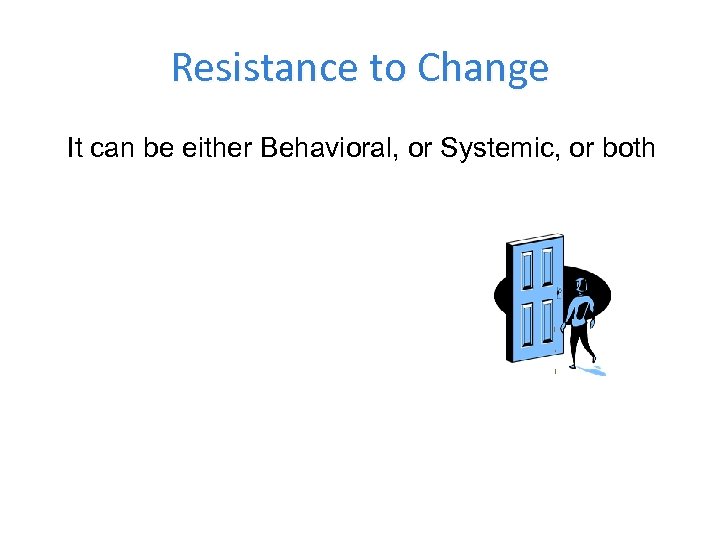 Resistance to Change

It can be either Behavioral, or Systemic, or both